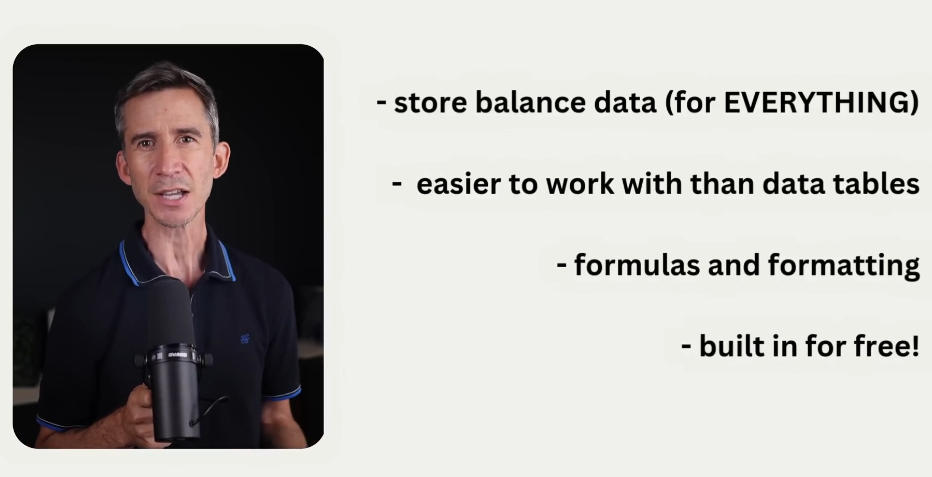 - store balance data (for EVERYTHING)

- easier to work with than data tables

- formulas and formatting

- built in for free!